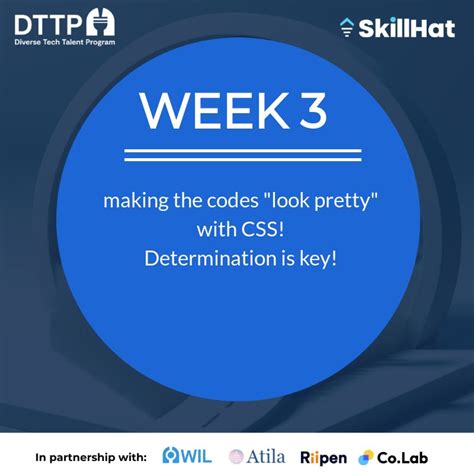 DTTP
Diverse Tech Talent Program

SkillHat

WEEK 3

making the codes "look pretty" with CSS!
Determination is key!

In partnership with: WIL Atila Riipen Co.Lab